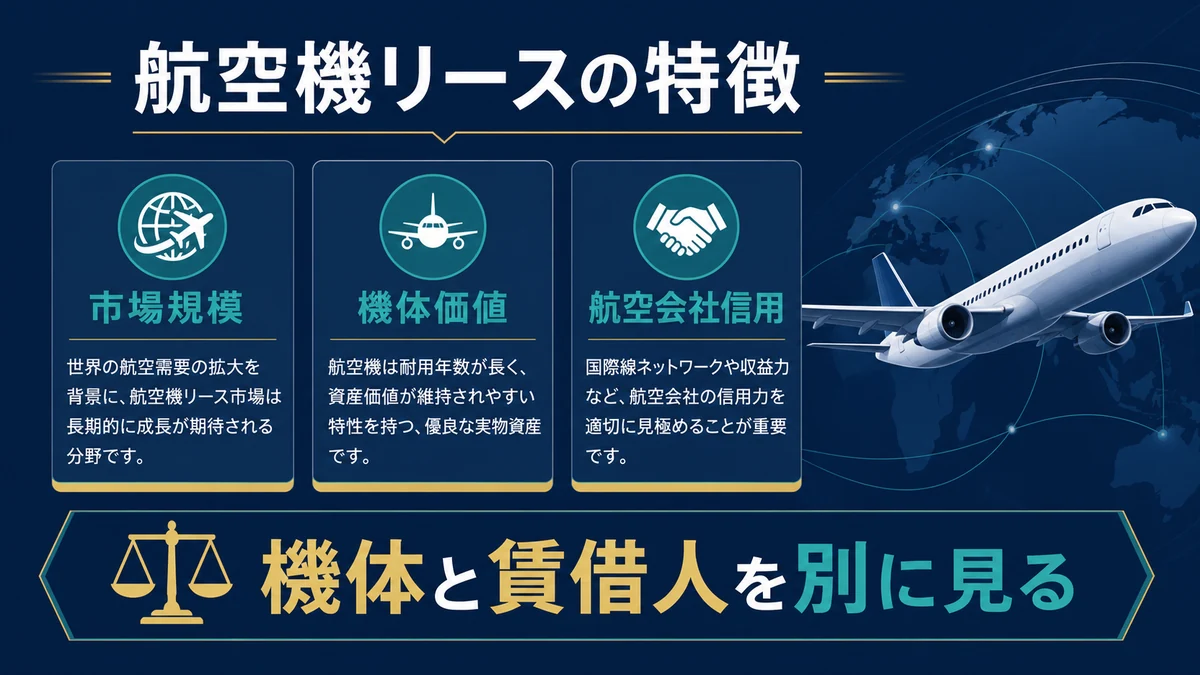 航空機リースの特徴

市場規模

世界の航空需要の拡大を背景に、航空機リース市場は長期的に成長が期待される分野です。

機体価値

航空機は耐用年数が長く、資産価値が維持されやすい特性を持つ、優良な実物資産です。

航空会社信用

国際線ネットワークや収益力など、航空会社の信用力を適切に見極めることが重要です。

機体と賃借人を別に見る